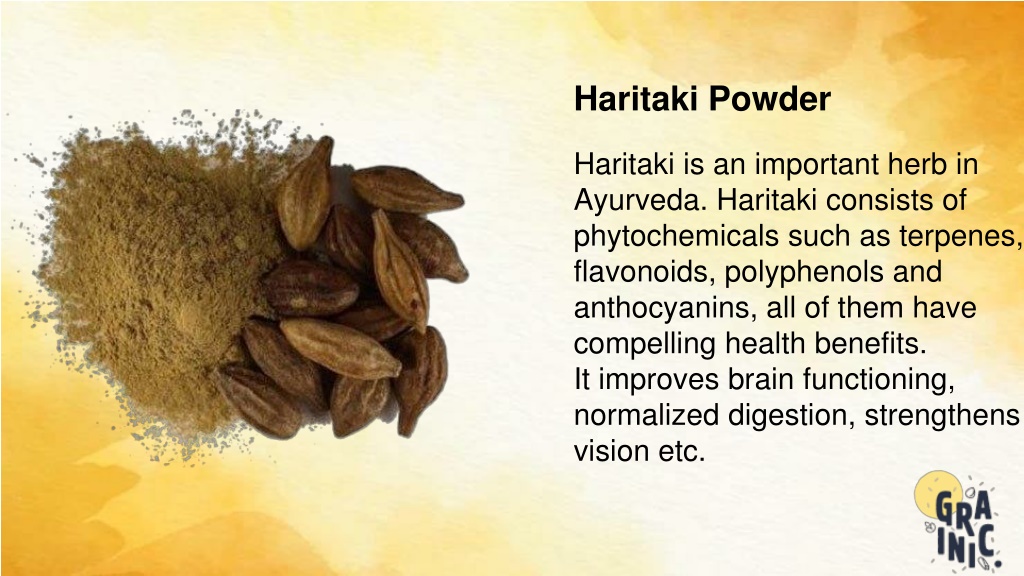 Haritaki Powder

Haritaki is an important herb in Ayurveda. Haritaki consists of phytochemicals such as terpenes, flavonoids, polyphenols and anthocyanins, all of them have compelling health benefits.
It improves brain functioning, normalized digestion, strengthens vision etc.

GRA
INIC.